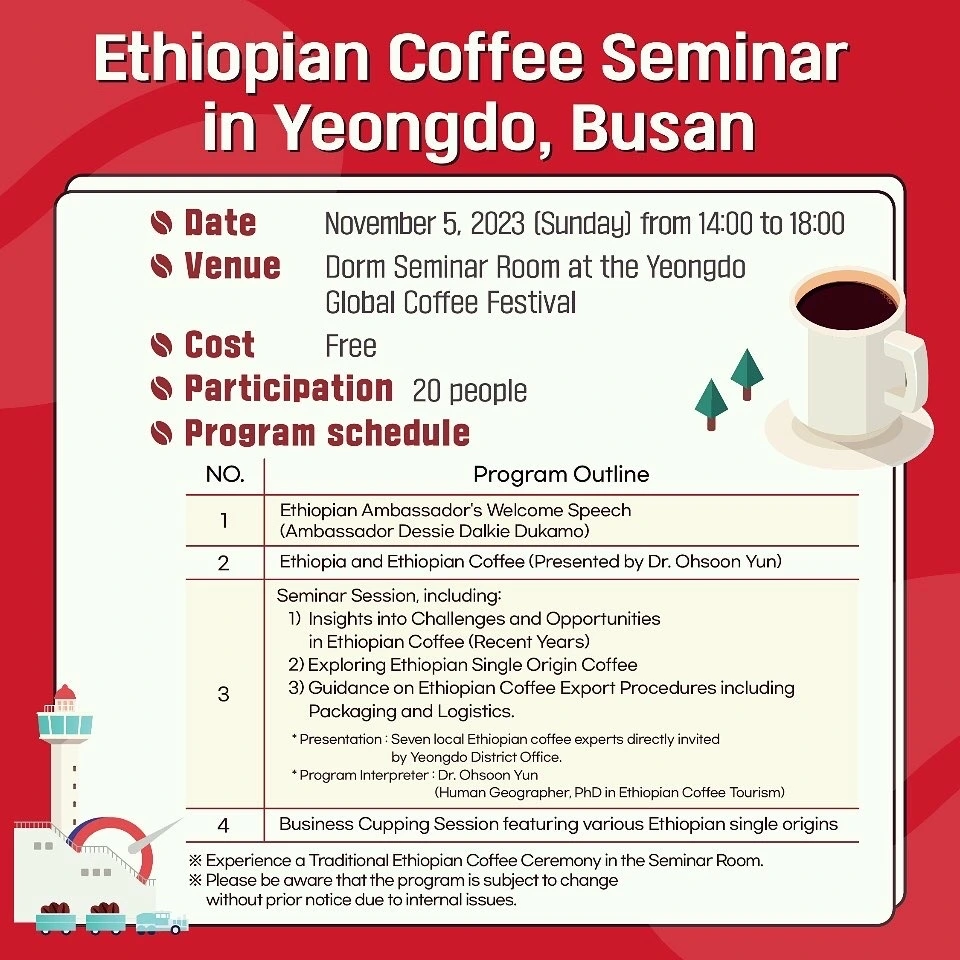 Ethiopian Coffee Seminar in Yeongdo, Busan

Date November 5, 2023 (Sunday) from 14:00 to 18:00
Venue Dorm Seminar Room at the Yeongdo Global Coffee Festival
Cost Free
Participation 20 people
Program schedule

| NO. | Program Outline |
|---|---|
| 1 | Ethiopian Ambassador's Welcome Speech (Ambassador Dessie Dalkie Dukamo) |
| 2 | Ethiopia and Ethiopian Coffee (Presented by Dr. Ohsoon Yun) |
| 3 | Seminar Session, including: 1) Insights into Challenges and Opportunities in Ethiopian Coffee (Recent Years) 2) Exploring Ethiopian Single Origin Coffee 3) Guidance on Ethiopian Coffee Export Procedures including Packaging and Logistics. * Presentation : Seven local Ethiopian coffee experts directly invited by Yeongdo District Office. * Program Interpreter : Dr. Ohsoon Yun (Human Geographer, PhD in Ethiopian Coffee Tourism) |
| 4 | Business Cupping Session featuring various Ethiopian single origins |

※ Experience a Traditional Ethiopian Coffee Ceremony in the Seminar Room.
※ Please be aware that the program is subject to change without prior notice due to internal issues.